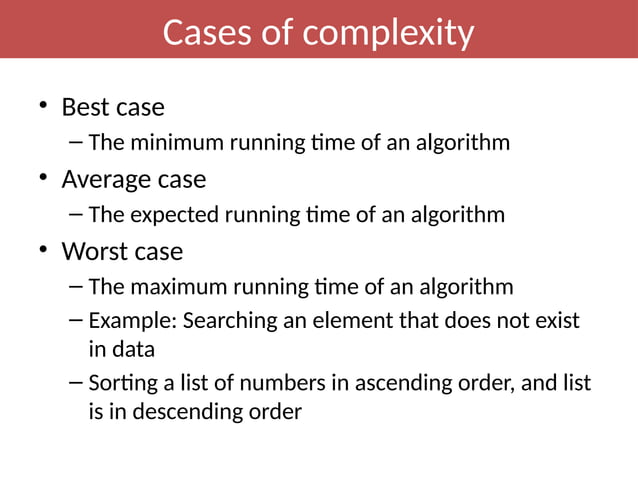 Cases of complexity

• Best case
– The minimum running time of an algorithm
• Average case
– The expected running time of an algorithm
• Worst case
– The maximum running time of an algorithm
– Example: Searching an element that does not exist in data
– Sorting a list of numbers in ascending order, and list is in descending order